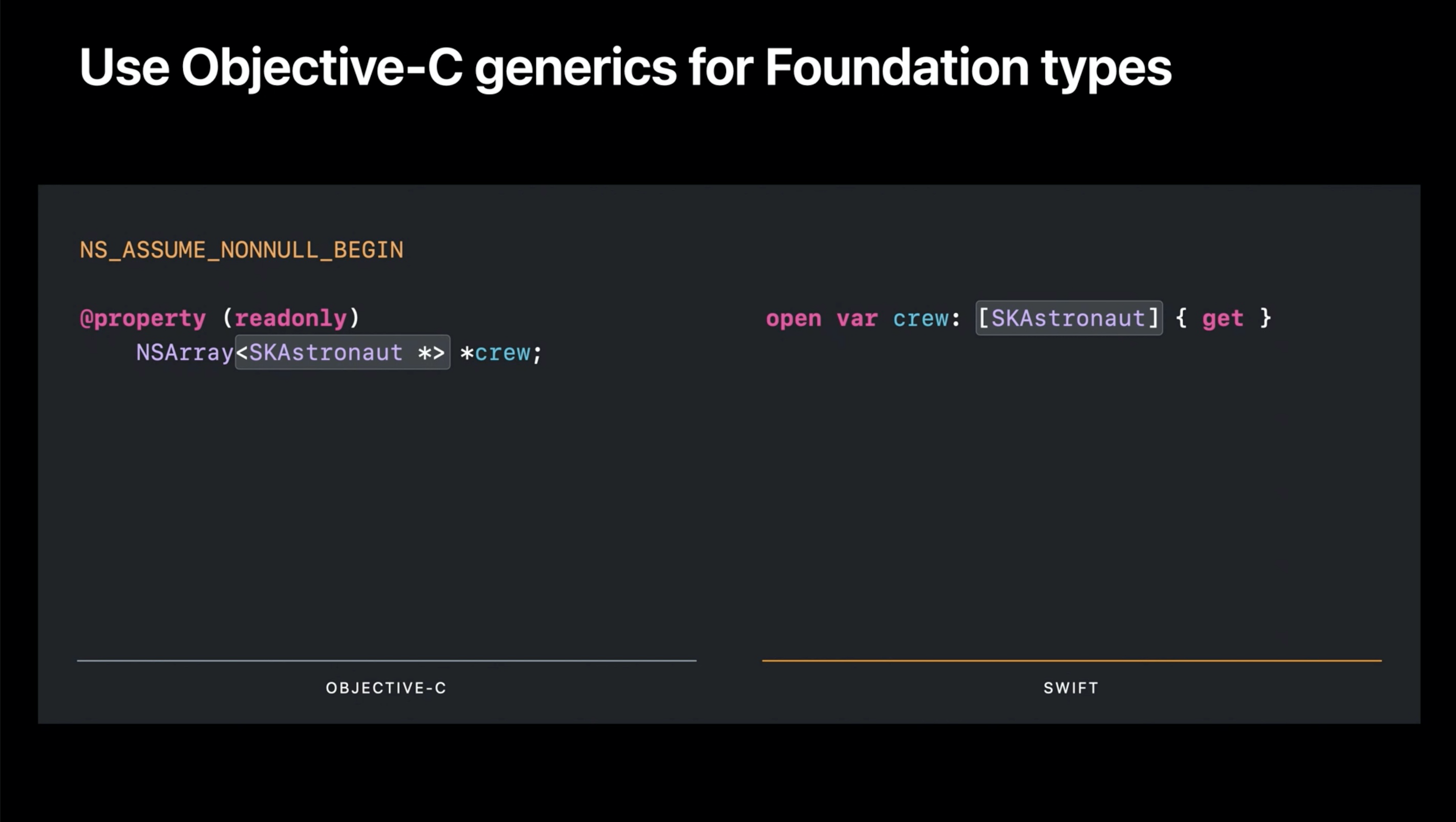 Use Objective-C generics for Foundation types

NS_ASSUME_NONNULL_BEGIN

@property (readonly)
NSArray<SKAstronaut *> *crew;

OBJECTIVE-C

open var crew: [SKAstronaut] { get }

SWIFT